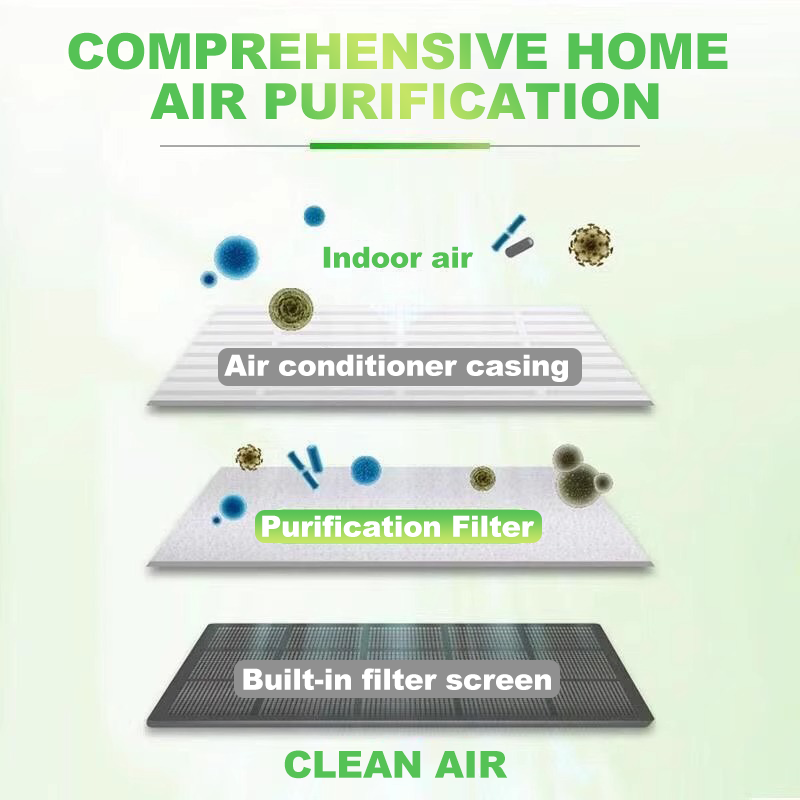 COMPREHENSIVE HOME AIR PURIFICATION

Indoor air

Air conditioner casing

Purification Filter

Built-in filter screen

CLEAN AIR